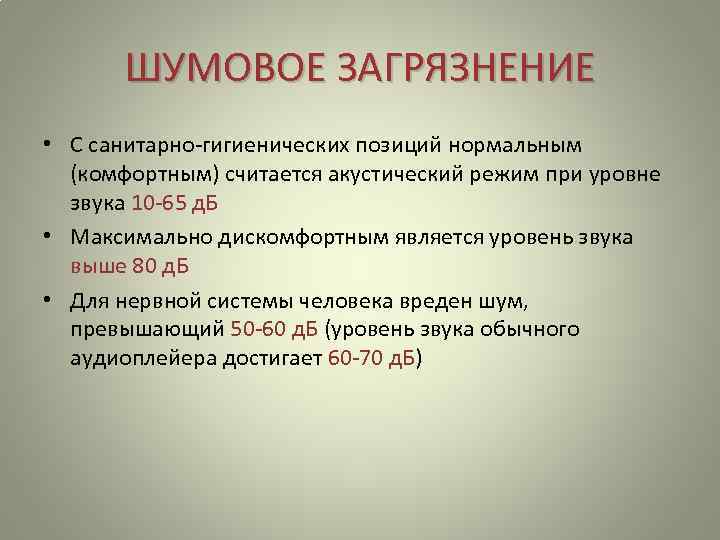 ШУМОВОЕ ЗАГРЯЗНЕНИЕ

• С санитарно-гигиенических позиций нормальным (комфортным) считается акустический режим при уровне звука 10-65 дБ

• Максимально дискомфортным является уровень звука выше 80 дБ

• Для нервной системы человека вреден шум, превышающий 50-60 дБ (уровень звука обычного аудиоплейера достигает 60-70 дБ)